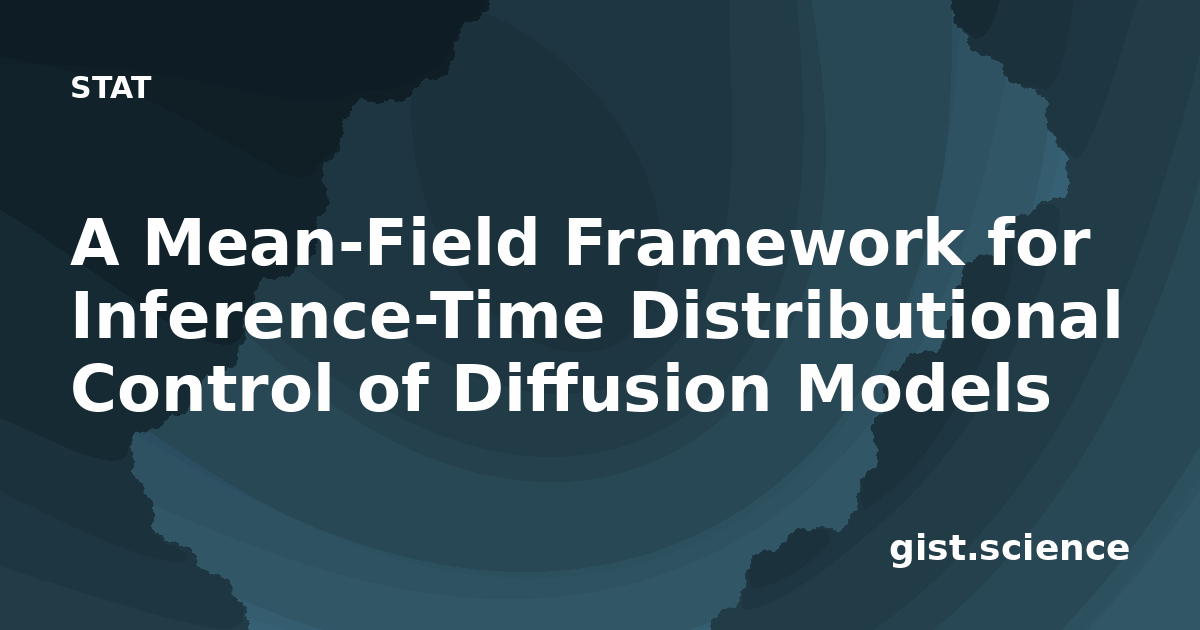 STAT

A Mean-Field Framework for Inference-Time Distributional Control of Diffusion Models

gist.science